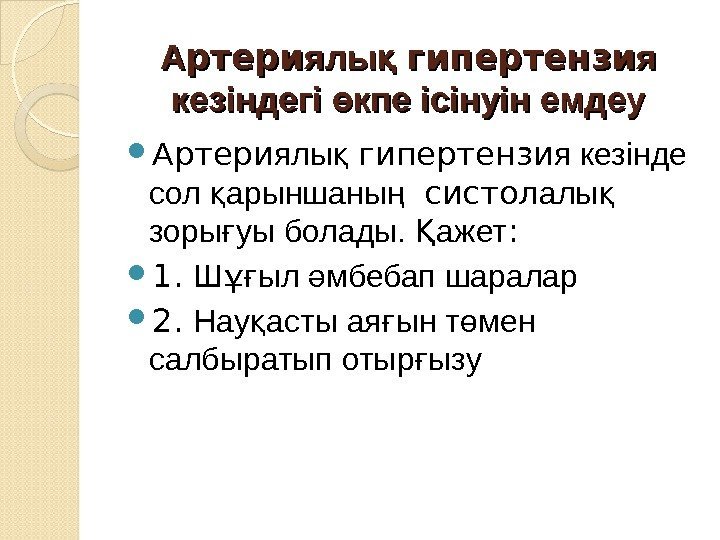 Артериялық гипертензия кезіндегі өкпе ісінуін емдеу

Артериялық гипертензия кезінде сол қарыншаның систолалық зорығуы болады. Қажет:

1. Шұғыл әмбебап шаралар

2. Науқасты аяғын төмен салбыратып отырғызу